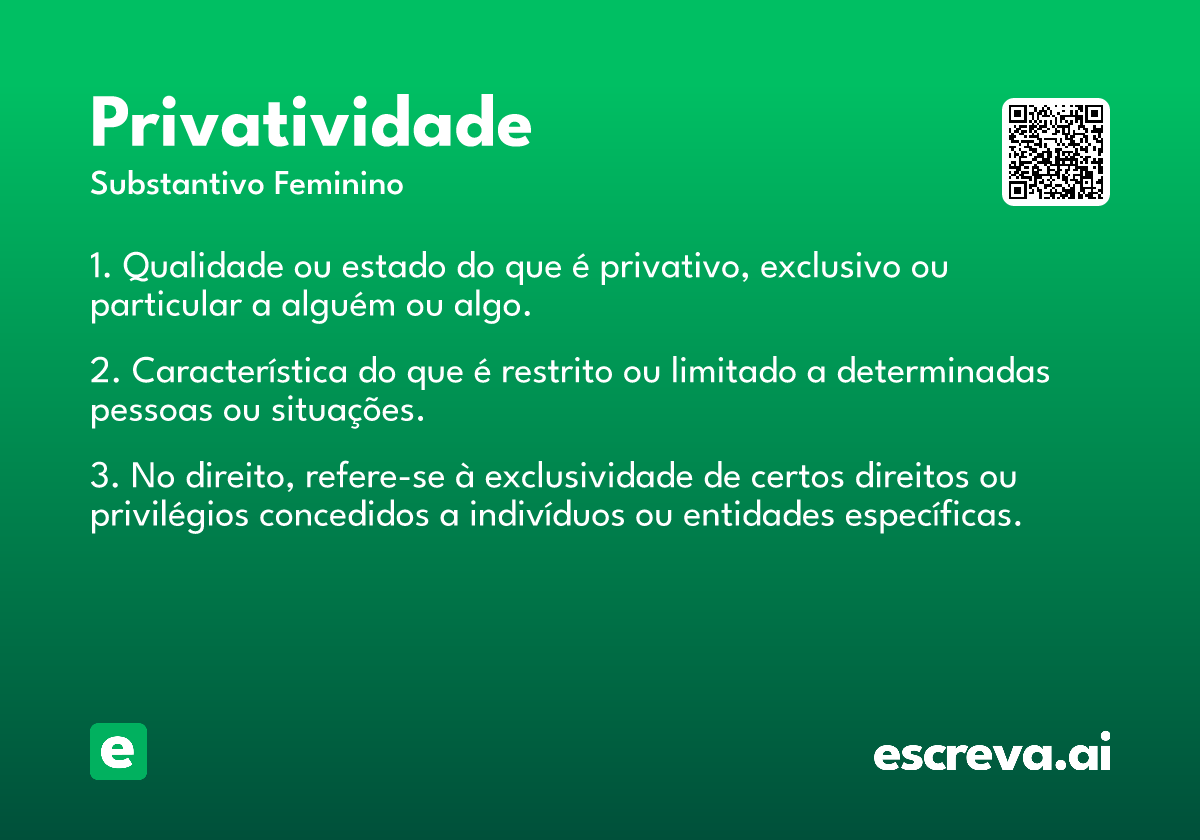 Privatividade

Substantivo Feminino

1. Qualidade ou estado do que é privativo, exclusivo ou particular a alguém ou algo.

2. Característica do que é restrito ou limitado a determinadas pessoas ou situações.

3. No direito, refere-se à exclusividade de certos direitos ou privilégios concedidos a indivíduos ou entidades específicas.

e

escreva.ai